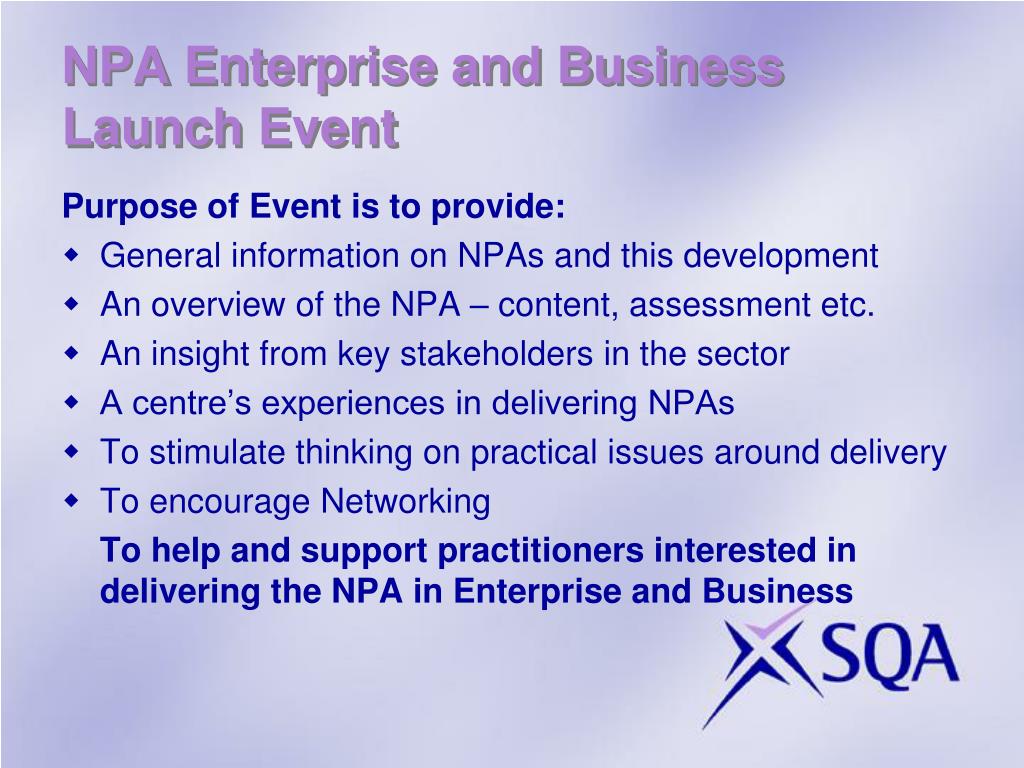 NPA Enterprise and Business Launch Event

Purpose of Event is to provide:

- General information on NPAs and this development
- An overview of the NPA – content, assessment etc.
- An insight from key stakeholders in the sector
- A centre's experiences in delivering NPAs
- To stimulate thinking on practical issues around delivery
- To encourage Networking

To help and support practitioners interested in delivering the NPA in Enterprise and Business

SQA